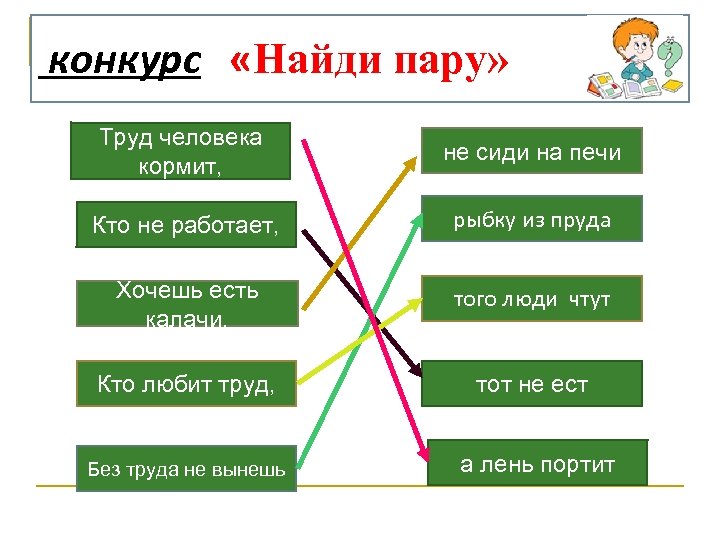 конкурс «Найди пару»

Труд человека кормит,

Кто не работает,

Хочешь есть калачи,

Кто любит труд,

Без труда не вынешь

не сиди на печи

рыбку из пруда

того люди чтут

тот не ест

а лень портит